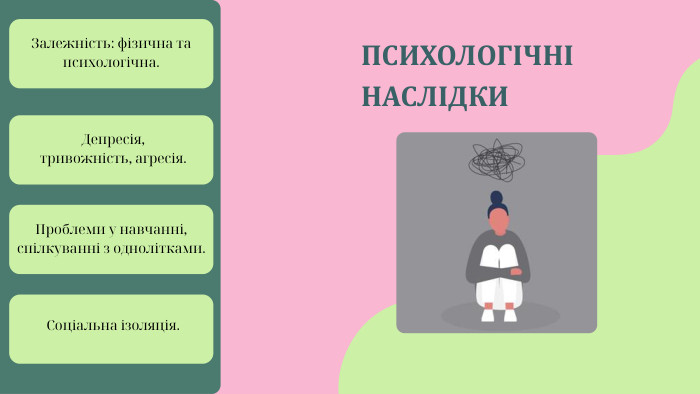 Залежність: фізична та психологічна.

Депресія, тривожність, агресія.

Проблеми у навчанні, спілкуванні з однолітками.

Соціальна ізоляція.

ПСИХОЛОГІЧНІ НАСЛІДКИ